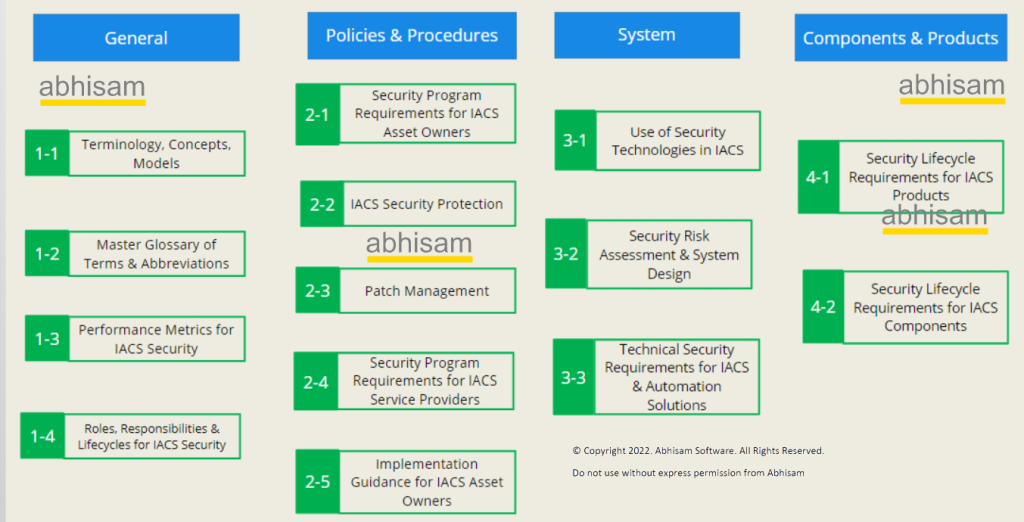 General

abhisam

1-1 Terminology, Concepts, Models

1-2 Master Glossary of Terms & Abbreviations

1-3 Performance Metrics for IACS Security

1-4 Roles, Responsibilities & Lifecycles for IACS Security

Policies & Procedures

2-1 Security Program Requirements for IACS Asset Owners

2-2 IACS Security Protection

abhisam

2-3 Patch Management

2-4 Security Program Requirements for IACS Service Providers

2-5 Implementation Guidance for IACS Asset Owners

System

3-1 Use of Security Technologies in IACS

3-2 Security Risk Assessment & System Design

3-3 Technical Security Requirements for IACS & Automation Solutions

© Copyright 2022. Abhisam Software. All Rights Reserved.

Do not use without express permission from Abhisam

Components & Products

abhisam

4-1 Security Lifecycle Requirements for IACS Products

abhisam

4-2 Security Lifecycle Requirements for IACS Components